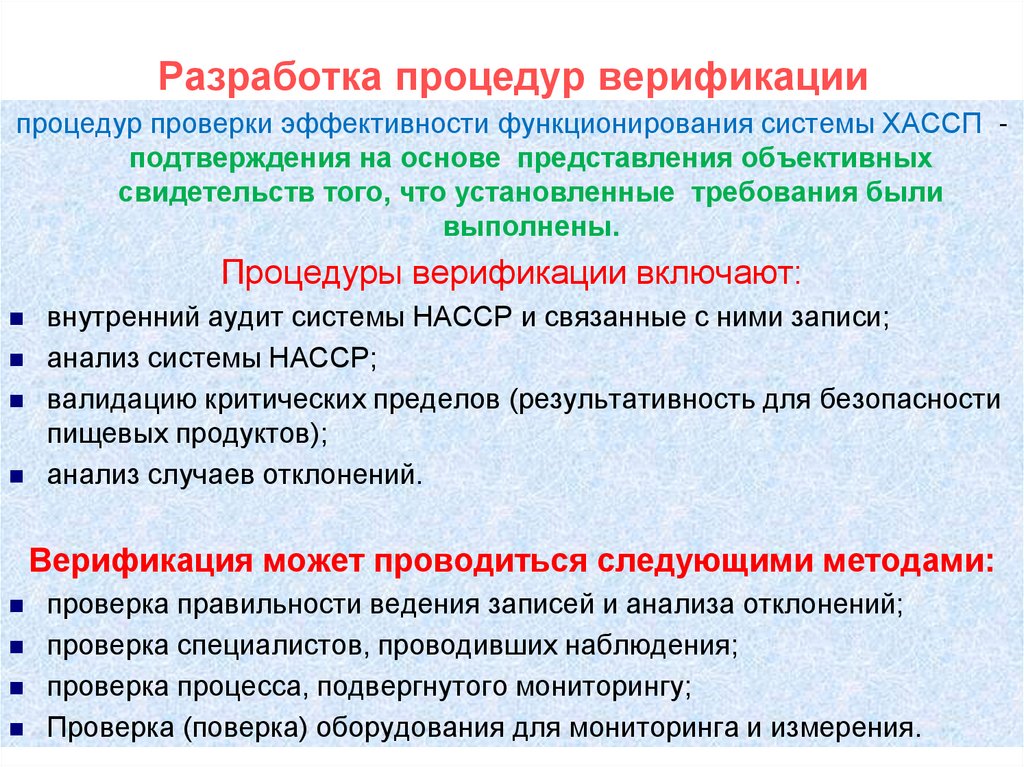 Разработка процедур верификации

процедур проверки эффективности функционирования системы ХАССП - подтверждения на основе представления объективных свидетельств того, что установленные требования были выполнены.

Процедуры верификации включают:

- внутренний аудит системы НАССР и связанные с ними записи;
- анализ системы НАССР;
- валидацию критических пределов (результативность для безопасности пищевых продуктов);
- анализ случаев отклонений.

Верификация может проводиться следующими методами:

- проверка правильности ведения записей и анализа отклонений;
- проверка специалистов, проводивших наблюдения;
- проверка процесса, подвергнутого мониторингу;
- Проверка (поверка) оборудования для мониторинга и измерения.